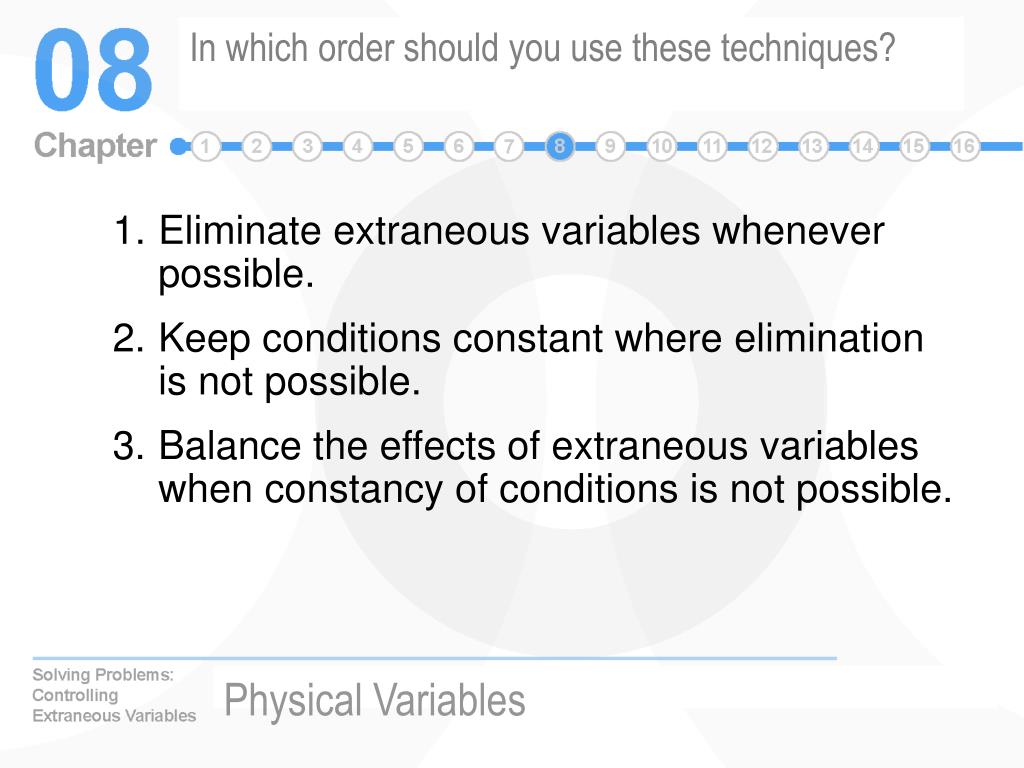 08

In which order should you use these techniques?

Chapter 1 2 3 4 5 6 7 8 9 10 11 12 13 14 15 16

1. Eliminate extraneous variables whenever possible.
2. Keep conditions constant where elimination is not possible.
3. Balance the effects of extraneous variables when constancy of conditions is not possible.

Solving Problems: Controlling Extraneous Variables

Physical Variables